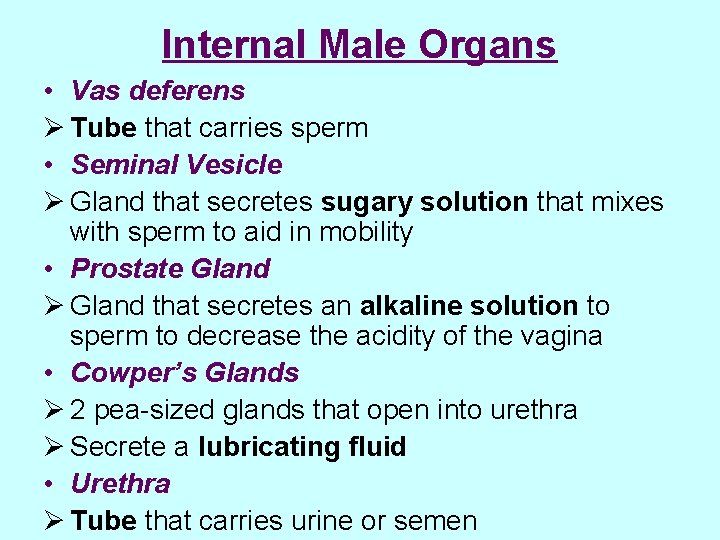 Internal Male Organs

• Vas deferens
➢ Tube that carries sperm
• Seminal Vesicle
➢ Gland that secretes sugary solution that mixes with sperm to aid in mobility
• Prostate Gland
➢ Gland that secretes an alkaline solution to sperm to decrease the acidity of the vagina
• Cowper's Glands
➢ 2 pea-sized glands that open into urethra
➢ Secrete a lubricating fluid
• Urethra
➢ Tube that carries urine or semen